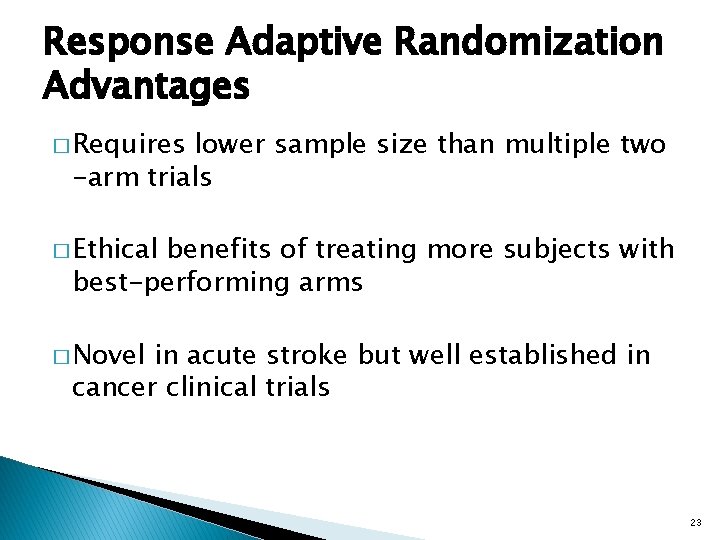 Response Adaptive Randomization Advantages

□ Requires lower sample size than multiple two -arm trials

□ Ethical benefits of treating more subjects with best-performing arms

□ Novel in acute stroke but well established in cancer clinical trials

23